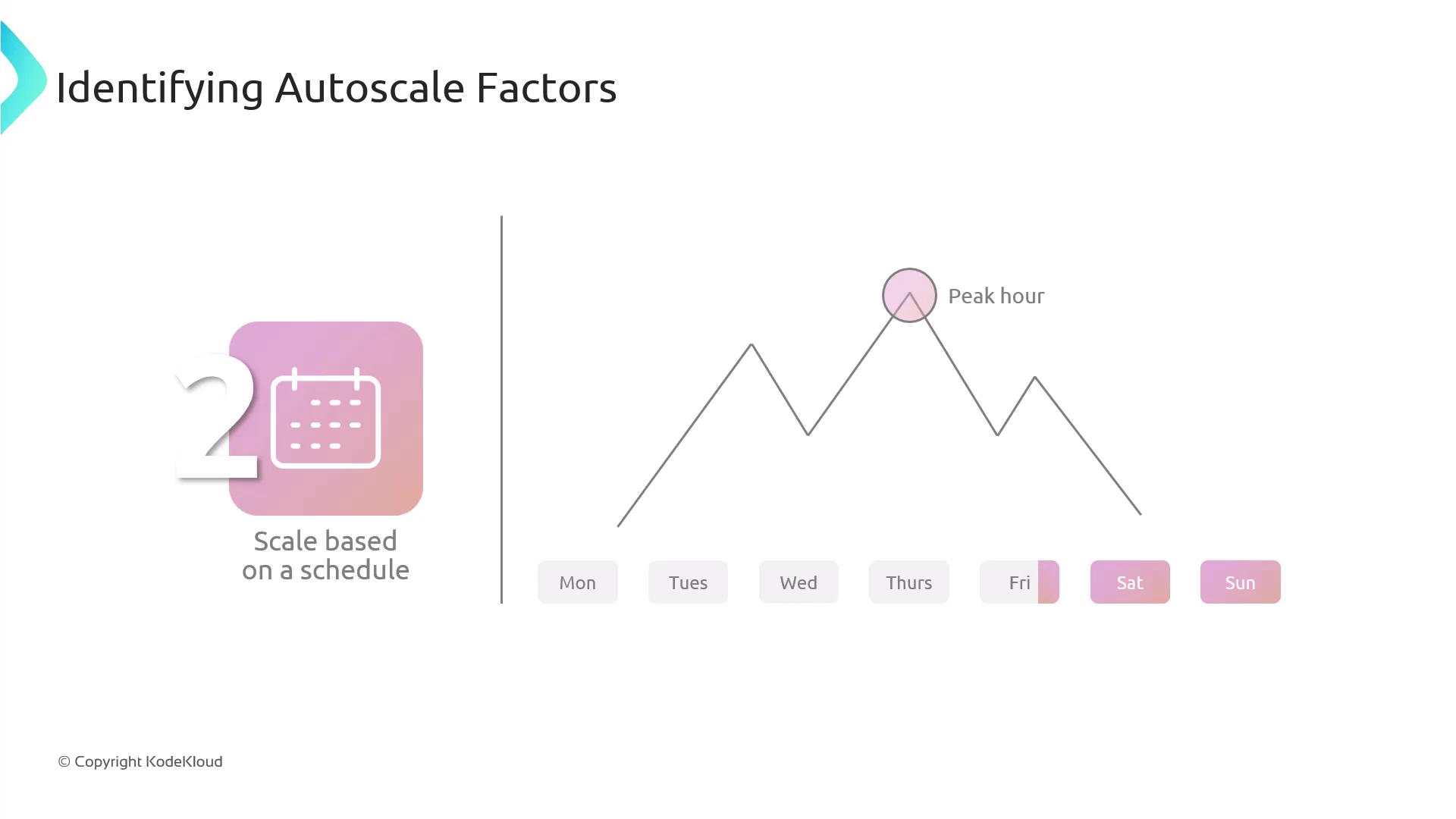 Identifying Autoscale Factors

2

Scale based on a schedule

Peak hour

Mon

Tues

Wed

Thurs

Fri

Sat

Sun

© Copyright KodeKloud